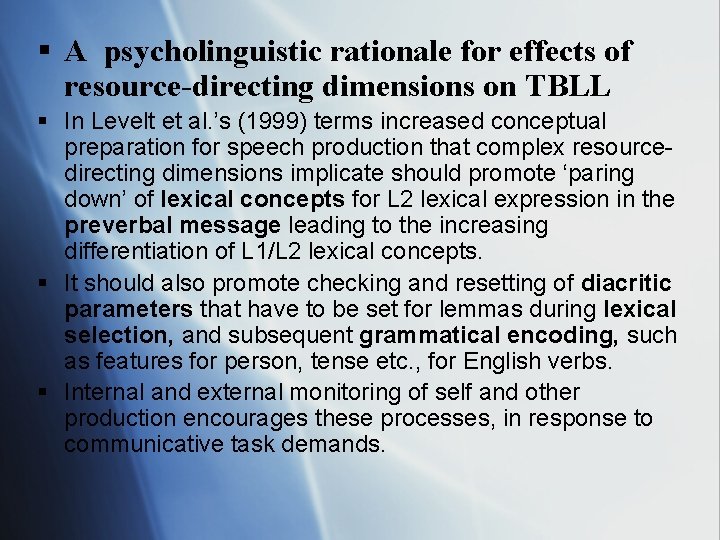 ▪ A psycholinguistic rationale for effects of resource-directing dimensions on TBLL

▪ In Levelt et al.'s (1999) terms increased conceptual preparation for speech production that complex resource-directing dimensions implicate should promote 'paring down' of lexical concepts for L2 lexical expression in the preverbal message leading to the increasing differentiation of L1/L2 lexical concepts.

▪ It should also promote checking and resetting of diacritic parameters that have to be set for lemmas during lexical selection, and subsequent grammatical encoding, such as features for person, tense etc., for English verbs.

▪ Internal and external monitoring of self and other production encourages these processes, in response to communicative task demands.